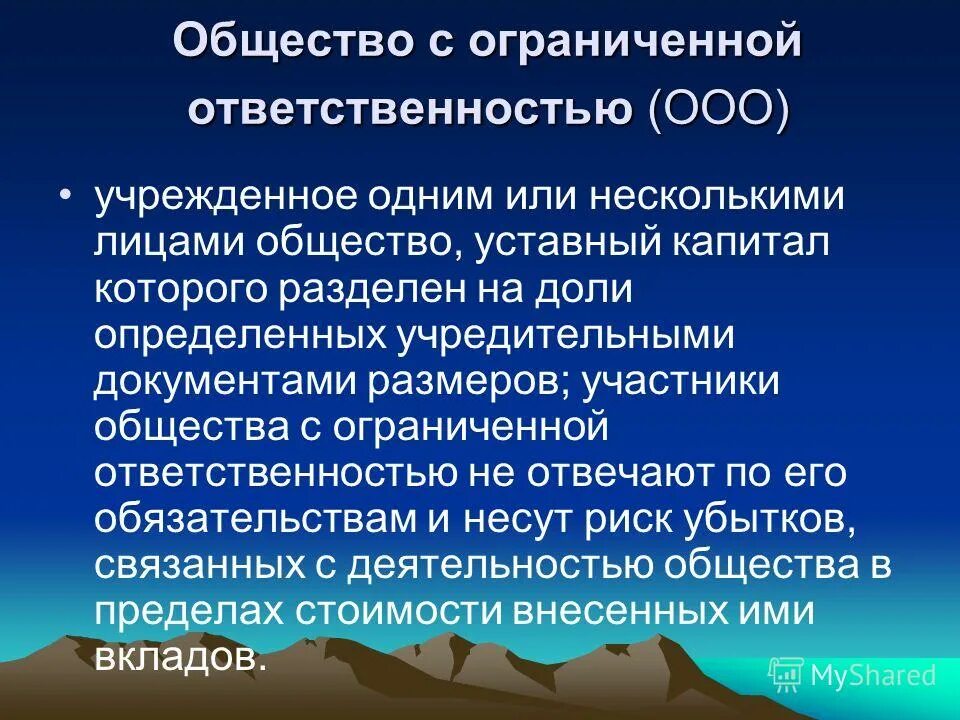 Общество с ограниченной ответственностью (ООО)

• учрежденное одним или несколькими лицами общество, уставный капитал которого разделен на доли определенных учредительными документами размеров; участники общества с ограниченной ответственностью не отвечают по его обязательствам и несут риск убытков, связанных с деятельностью общества в пределах стоимости внесенных ими вкладов.

MyShared